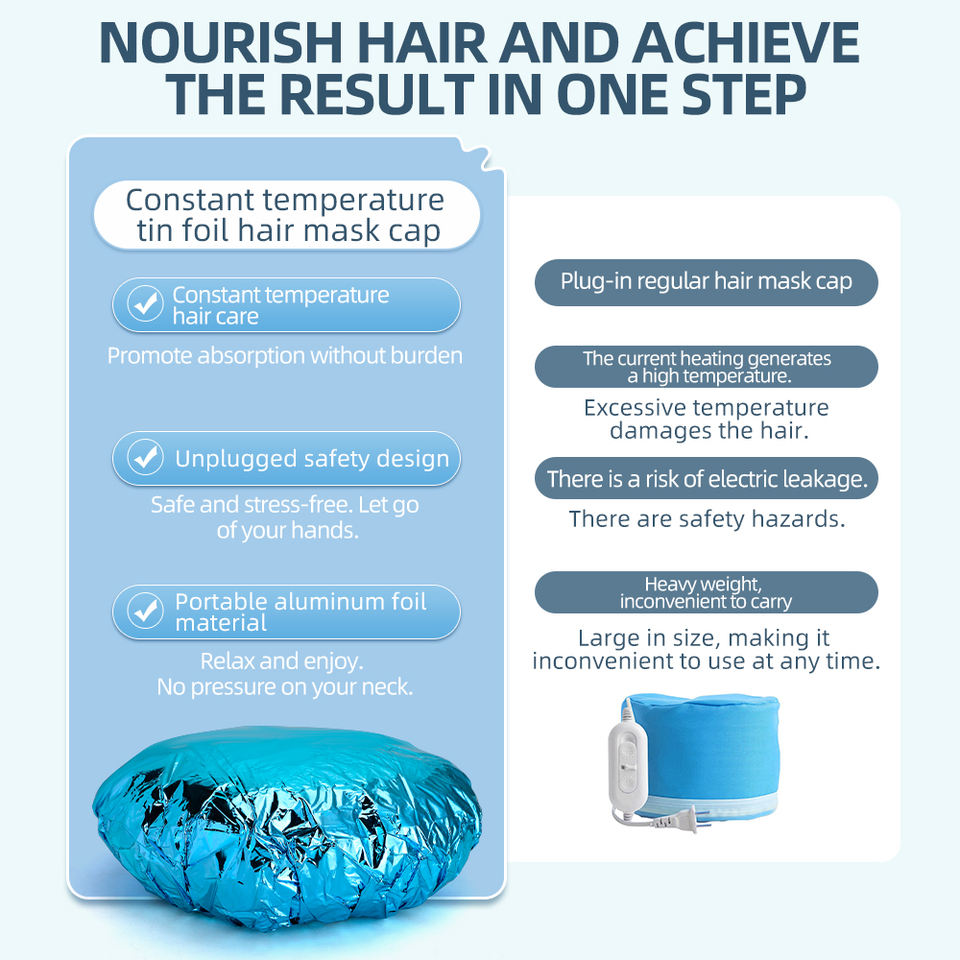 NOURISH HAIR AND ACHIEVE THE RESULT IN ONE STEP

Constant temperature tin foil hair mask cap

Constant temperature hair care

Promote absorption without burden

Unplugged safety design

Safe and stress-free. Let go of your hands.

Portable aluminum foil material

Relax and enjoy. No pressure on your neck.

Plug-in regular hair mask cap

The current heating generates a high temperature.

Excessive temperature damages the hair.

There is a risk of electric leakage.

There are safety hazards.

Heavy weight, inconvenient to carry

Large in size, making it inconvenient to use at any time.